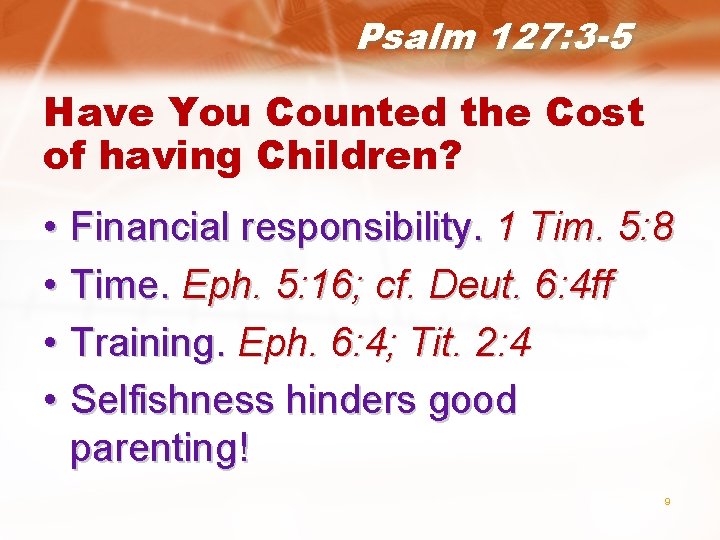 Psalm 127:3-5

Have You Counted the Cost of having Children?

• Financial responsibility. 1 Tim. 5:8
• Time. Eph. 5:16; cf. Deut. 6:4ff
• Training. Eph. 6:4; Tit. 2:4
• Selfishness hinders good parenting!

9